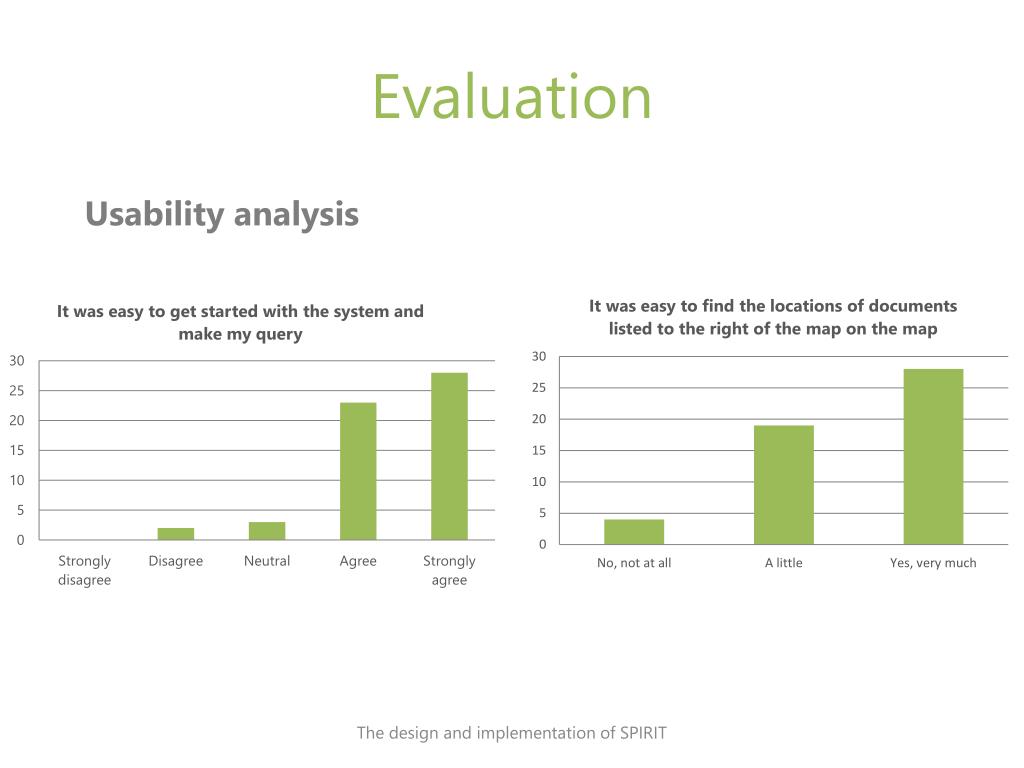 Evaluation

Usability analysis

It was easy to get started with the system and make my query

30
25
20
15
10
5
0

Strongly disagree
Disagree
Neutral
Agree
Strongly agree

It was easy to find the locations of documents listed to the right of the map on the map

30
25
20
15
10
5
0

No, not at all
A little
Yes, very much

The design and implementation of SPIRIT